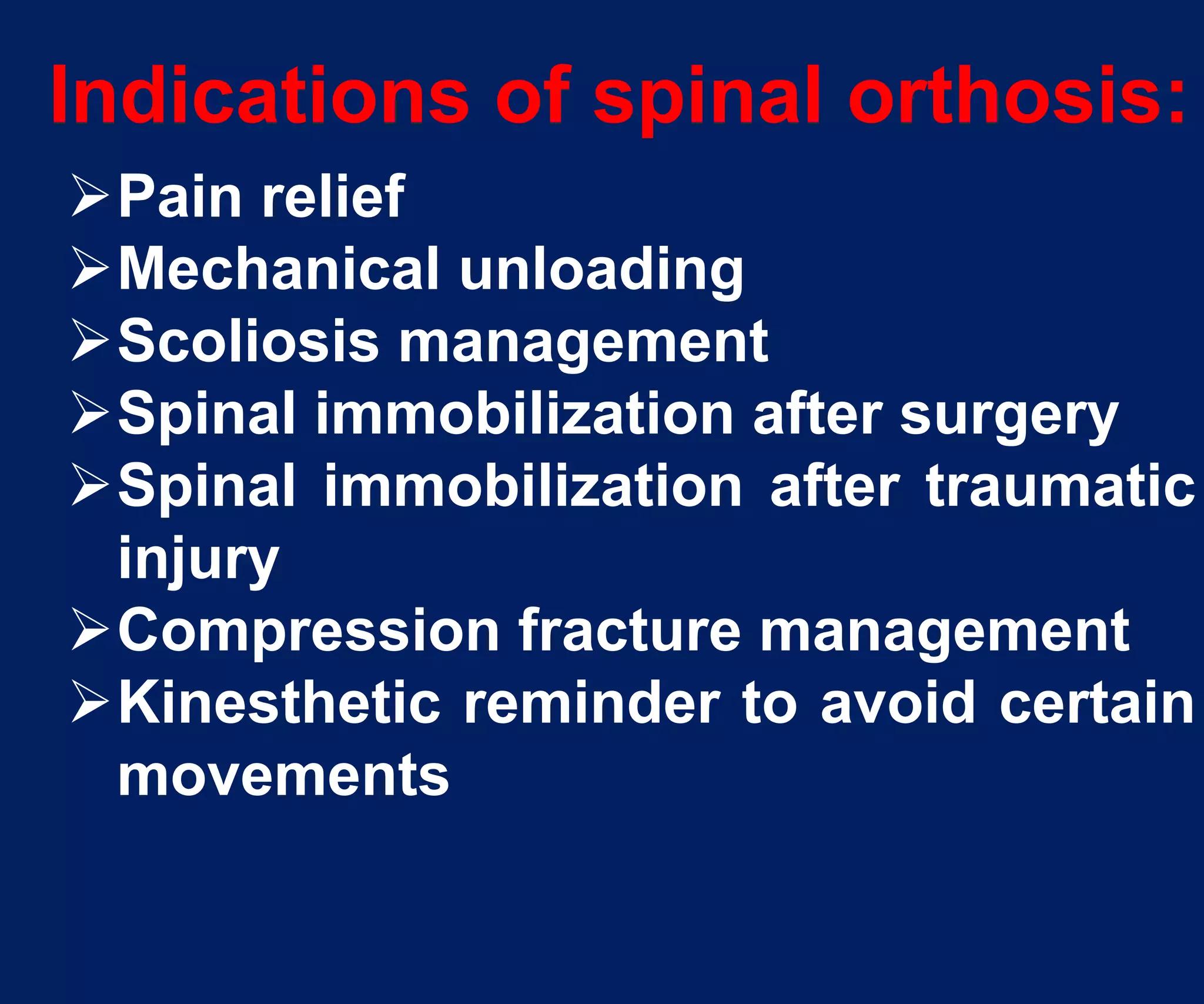 Indications of spinal orthosis:

➢Pain relief
➢Mechanical unloading
➢Scoliosis management
➢Spinal immobilization after surgery
➢Spinal immobilization after traumatic injury
➢Compression fracture management
➢Kinesthetic reminder to avoid certain movements